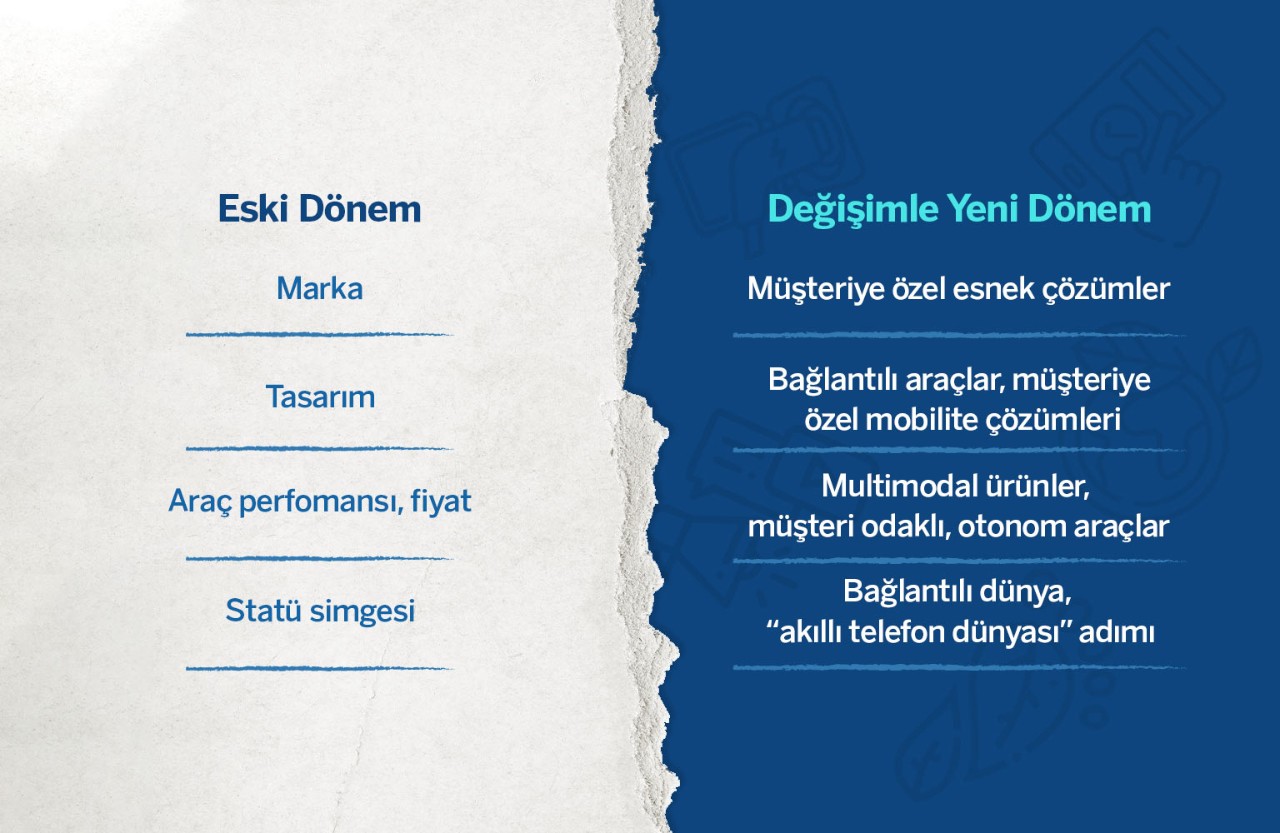 Eski Dönem

Marka

Tasarım

Araç perfomansı, fiyat

Statü simgesi

Değişimle Yeni Dönem

Müşteriye özel esnek çözümler

Bağlantılı araçlar, müşteriye özel mobilite çözümleri

Multimodal ürünler, müşteri odaklı, otonom araçlar

Bağlantılı dünya, “akıllı telefon dünyası” adımı